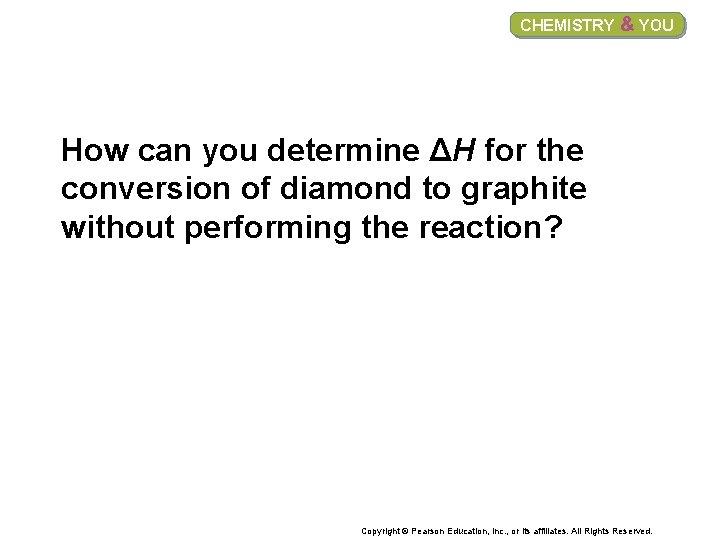 CHEMISTRY & YOU

How can you determine $\Delta H$ for the conversion of diamond to graphite without performing the reaction?

Copyright © Pearson Education, Inc., or its affiliates. All Rights Reserved.